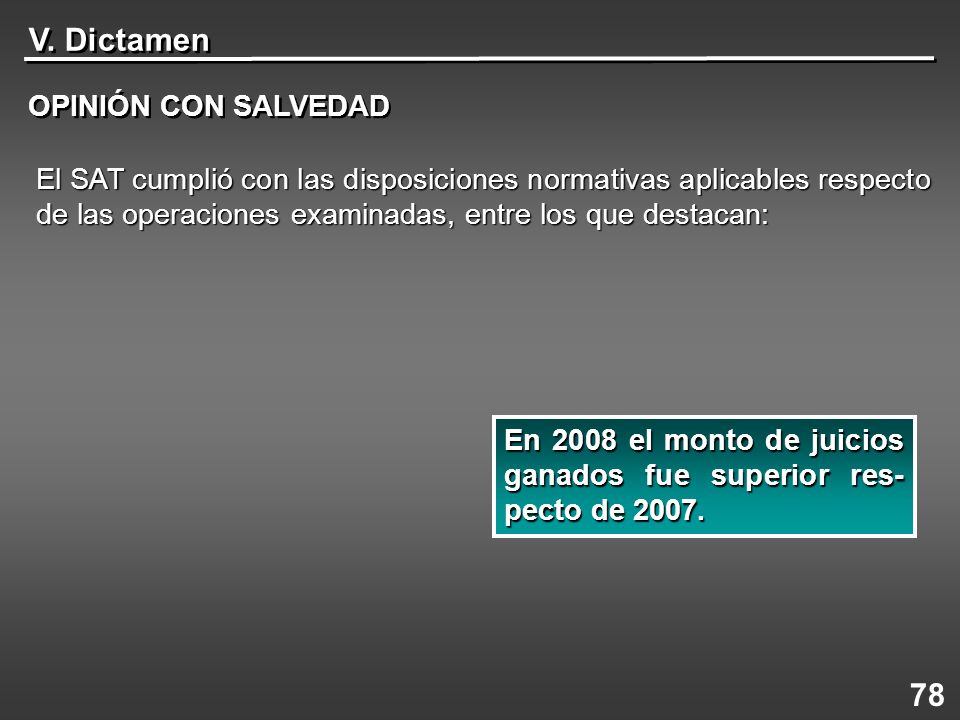 V. Dictamen

OPINIÓN CON SALVEDAD

El SAT cumplió con las disposiciones normativas aplicables respecto de las operaciones examinadas, entre los que destacan:

En 2008 el monto de juicios ganados fue superior respecto de 2007.

78